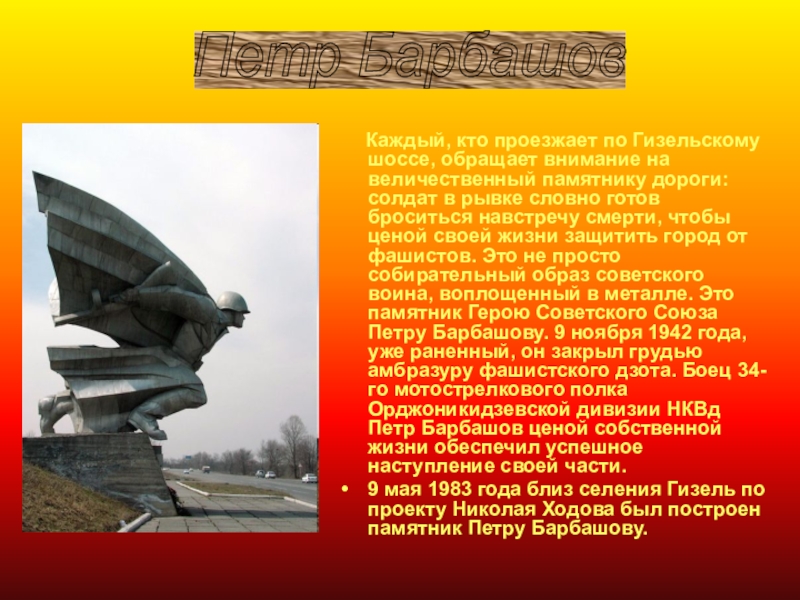 Петр Барбашов

Каждый, кто проезжает по Гизельскому шоссе, обращает внимание на величественный памятнику дороги: солдат в рывке словно готов броситься навстречу смерти, чтобы ценой своей жизни защитить город от фашистов. Это не просто собирательный образ советского воина, воплощенный в металле. Это памятник Герою Советского Союза Петру Барбашову. 9 ноября 1942 года, уже раненный, он закрыл грудью амбразуру фашистского дзота. Боец 34-го мотострелкового полка Орджоникидзевской дивизии НКВд Петр Барбашов ценой собственной жизни обеспечил успешное наступление своей части.

• 9 мая 1983 года близ селения Гизель по проекту Николая Ходова был построен памятник Петру Барбашову.